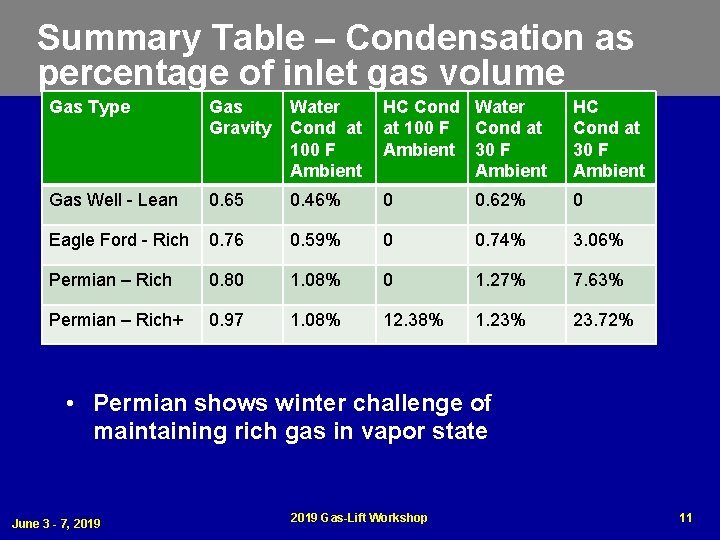 Summary Table – Condensation as percentage of inlet gas volume

| Gas Type | Gas Gravity | Water Cond at 100 F Ambient | HC Cond at 100 F Ambient | Water Cond at 30 F Ambient | HC Cond at 30 F Ambient |
|---|---|---|---|---|---|
| Gas Well - Lean | 0.65 | 0.46% | 0 | 0.62% | 0 |
| Eagle Ford - Rich | 0.76 | 0.59% | 0 | 0.74% | 3.06% |
| Permian – Rich | 0.80 | 1.08% | 0 | 1.27% | 7.63% |
| Permian – Rich+ | 0.97 | 1.08% | 12.38% | 1.23% | 23.72% |

• Permian shows winter challenge of maintaining rich gas in vapor state

June 3 - 7, 2019

2019 Gas-Lift Workshop

11